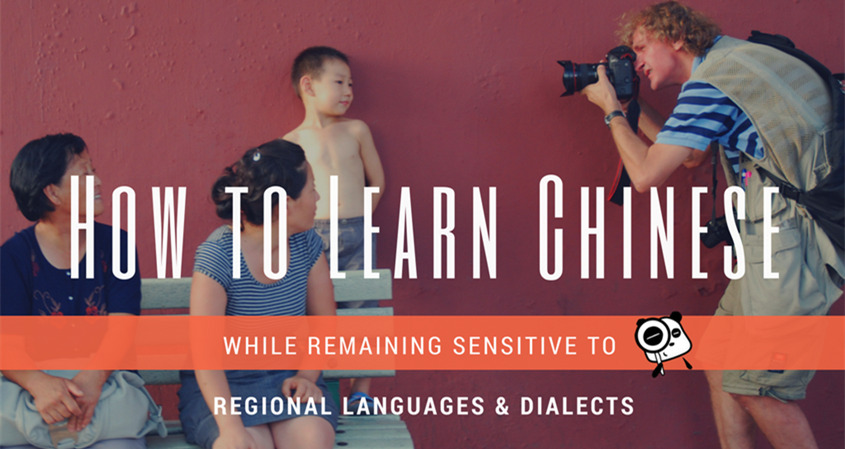 How to Learn Chinese

WHILE REMAINING SENSITIVE TO

REGIONAL LANGUAGES & DIALECTS